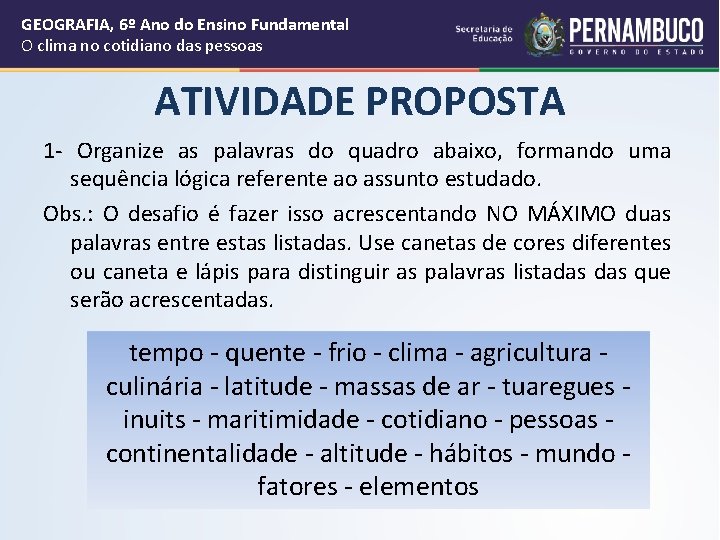 GEOGRAFIA, 6º Ano do Ensino Fundamental
O clima no cotidiano das pessoas

Secretaria de Educação

PERNAMBUCO
GOVERNO DO ESTADO

ATIVIDADE PROPOSTA

1- Organize as palavras do quadro abaixo, formando uma sequência lógica referente ao assunto estudado.

Obs.: O desafio é fazer isso acrescentando NO MÁXIMO duas palavras entre estas listadas. Use canetas de cores diferentes ou caneta e lápis para distinguir as palavras listadas das que serão acrescentadas.

tempo - quente - frio - clima - agricultura - culinária - latitude - massas de ar - tuaregues - inuits - maritimidade - cotidiano - pessoas - continentalidade - altitude - hábitos - mundo - fatores - elementos